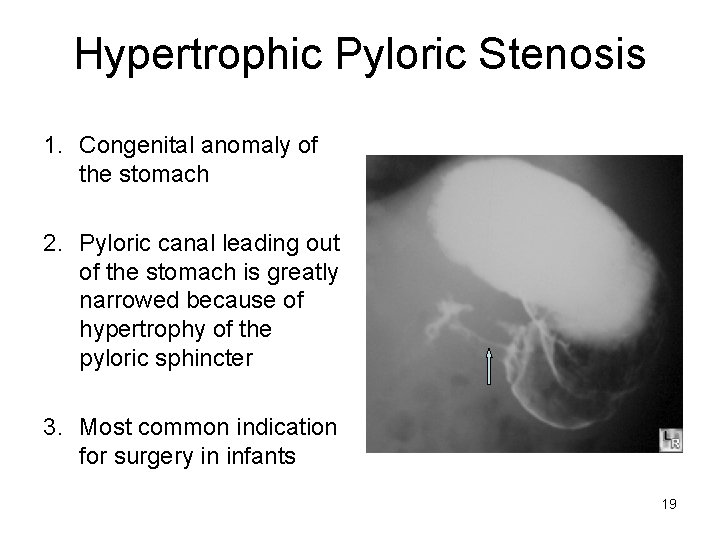 Hypertrophic Pyloric Stenosis

1. Congenital anomaly of the stomach

2. Pyloric canal leading out of the stomach is greatly narrowed because of hypertrophy of the pyloric sphincter

3. Most common indication for surgery in infants

LR

19